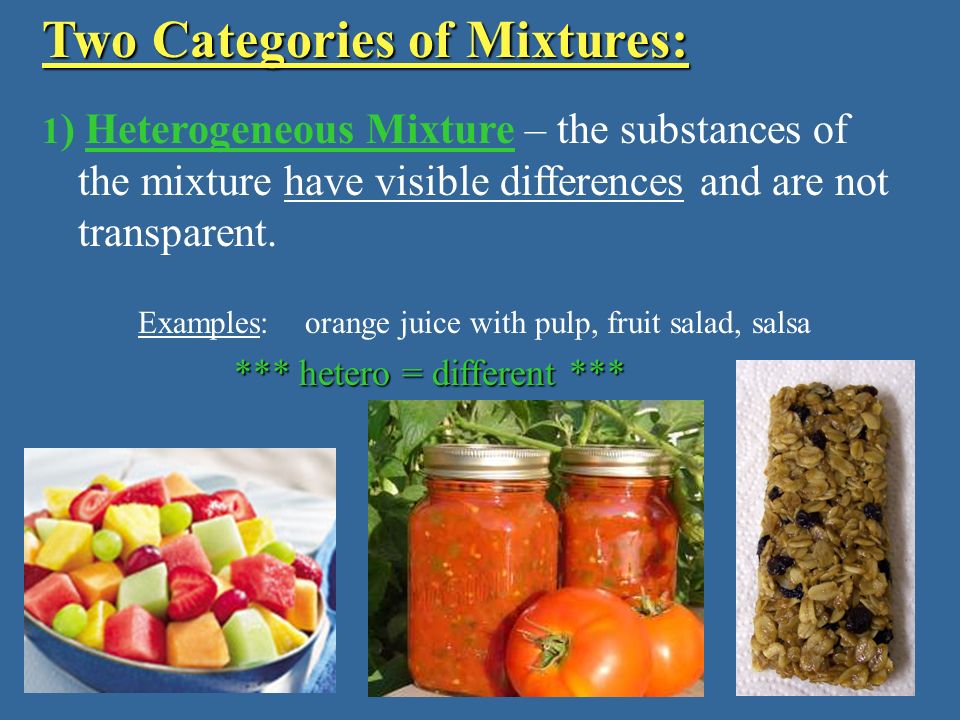 Two Categories of Mixtures:

1) Heterogeneous Mixture – the substances of the mixture have visible differences and are not transparent.

Examples: orange juice with pulp, fruit salad, salsa

*** hetero = different ***